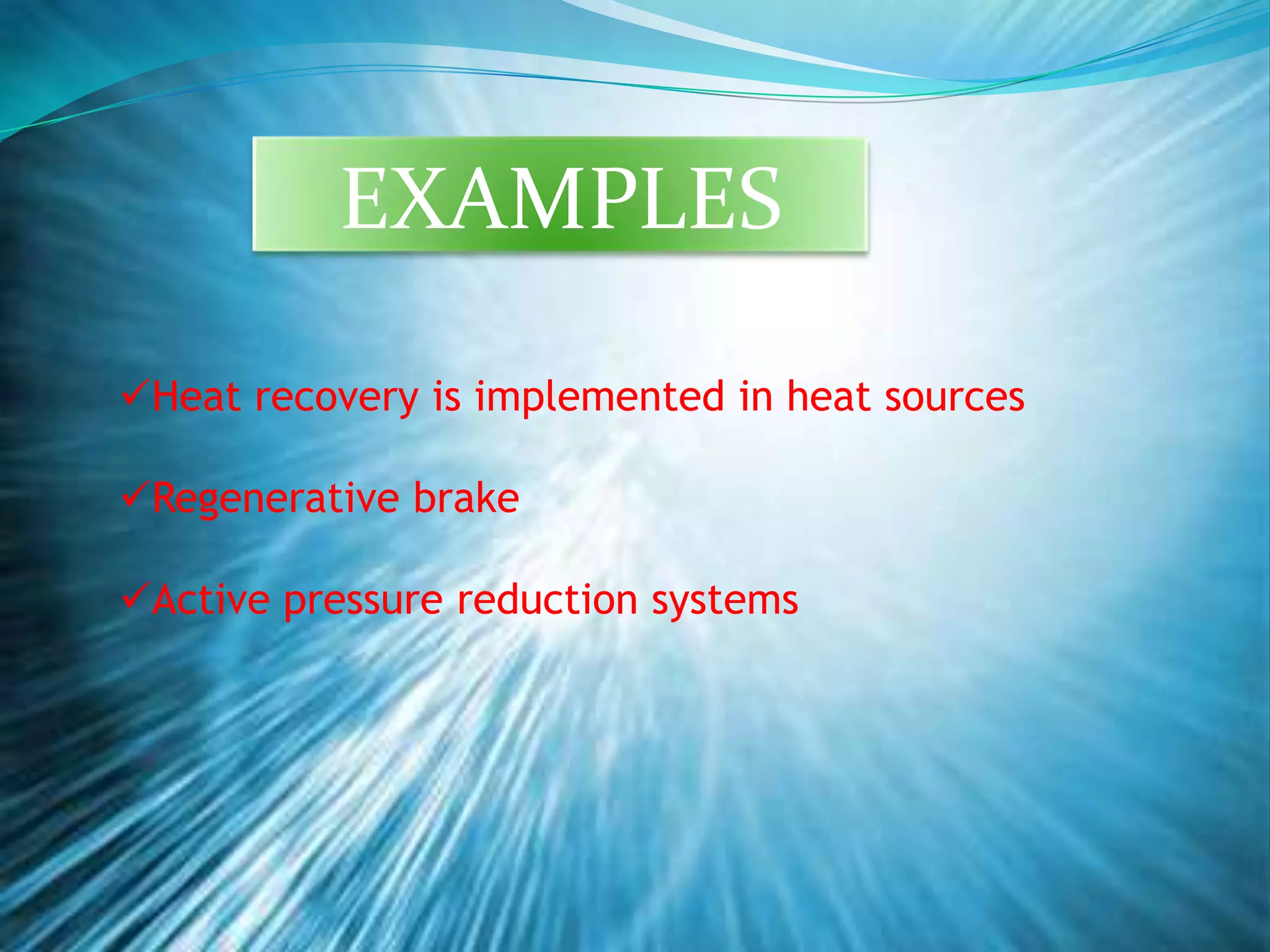 EXAMPLES

✓Heat recovery is implemented in heat sources

✓Regenerative brake

✓Active pressure reduction systems